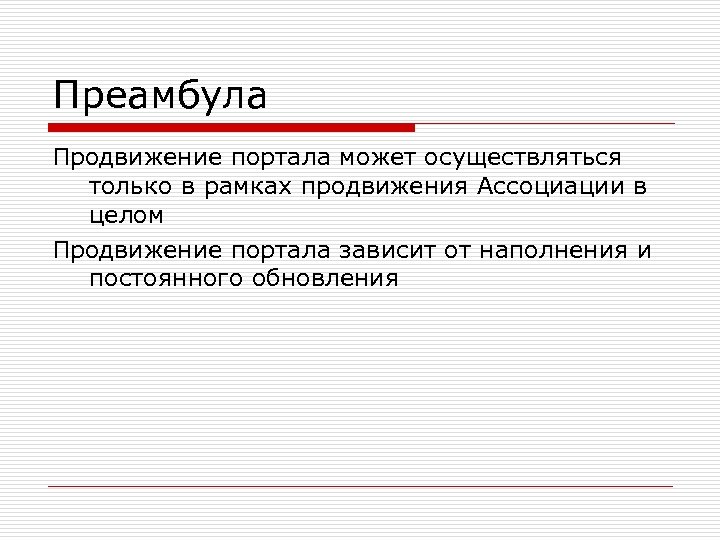 Преамбула

Продвижение портала может осуществляться только в рамках продвижения Ассоциации в целом

Продвижение портала зависит от наполнения и постоянного обновления